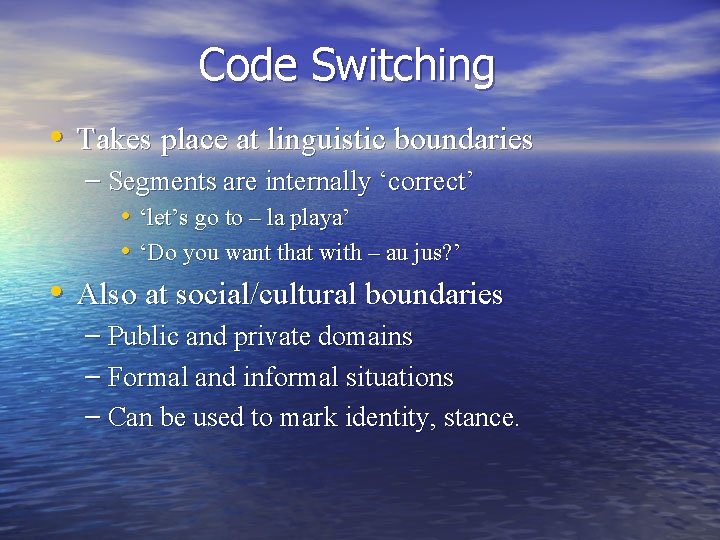 Code Switching

• Takes place at linguistic boundaries
– Segments are internally ‘correct’
• ‘let’s go to – la playa’
• ‘Do you want that with – au jus?’

• Also at social/cultural boundaries
– Public and private domains
– Formal and informal situations
– Can be used to mark identity, stance.